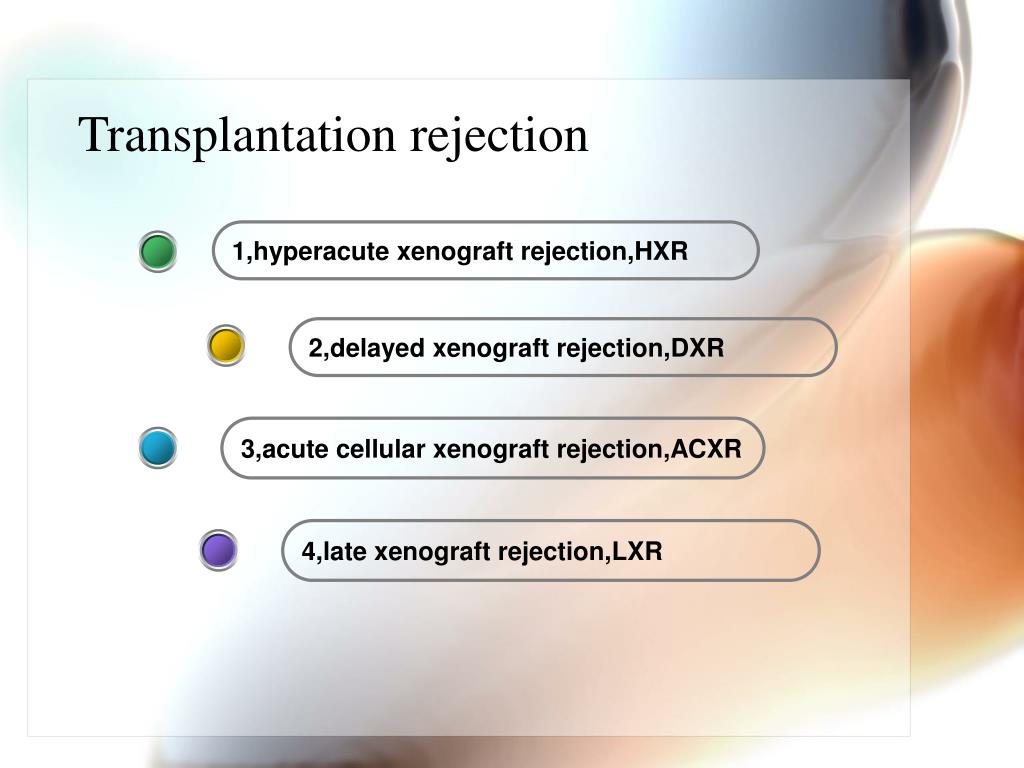 Transplantation rejection

1,hyperacute xenograft rejection,HXR

2,delayed xenograft rejection,DXR

3,acute cellular xenograft rejection,ACXR

4,late xenograft rejection,LXR